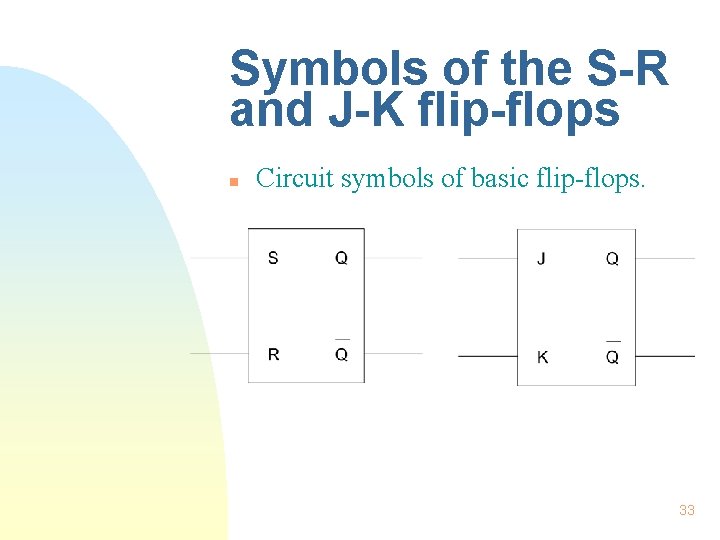 Symbols of the S-R and J-K flip-flops

Circuit symbols of basic flip-flops.

S Q

R $\overline{Q}$

J Q

K $\overline{Q}$

33